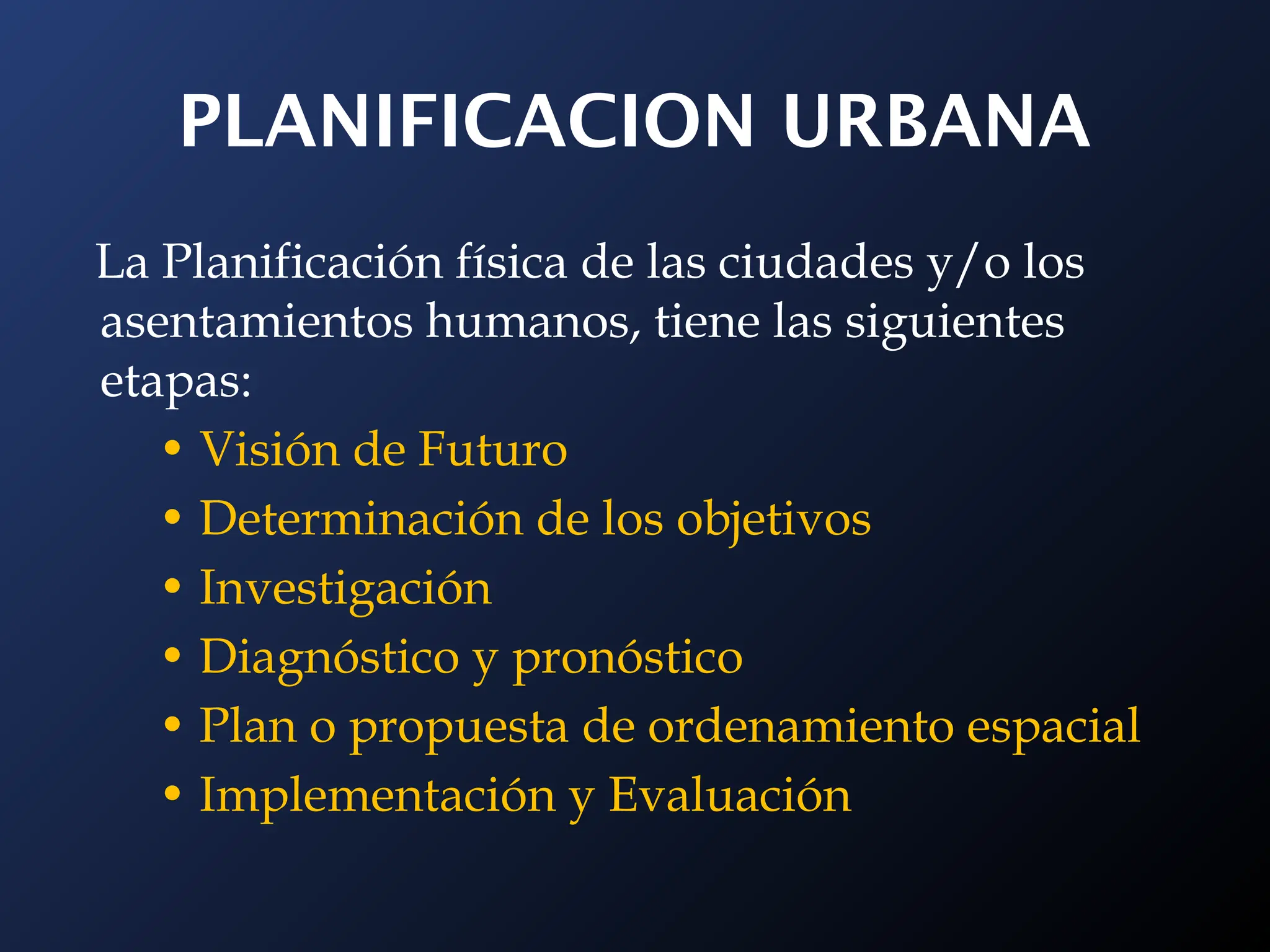 PLANIFICACION URBANA

La Planificación física de las ciudades y/o los asentamientos humanos, tiene las siguientes etapas:

• Visión de Futuro
• Determinación de los objetivos
• Investigación
• Diagnóstico y pronóstico
• Plan o propuesta de ordenamiento espacial
• Implementación y Evaluación